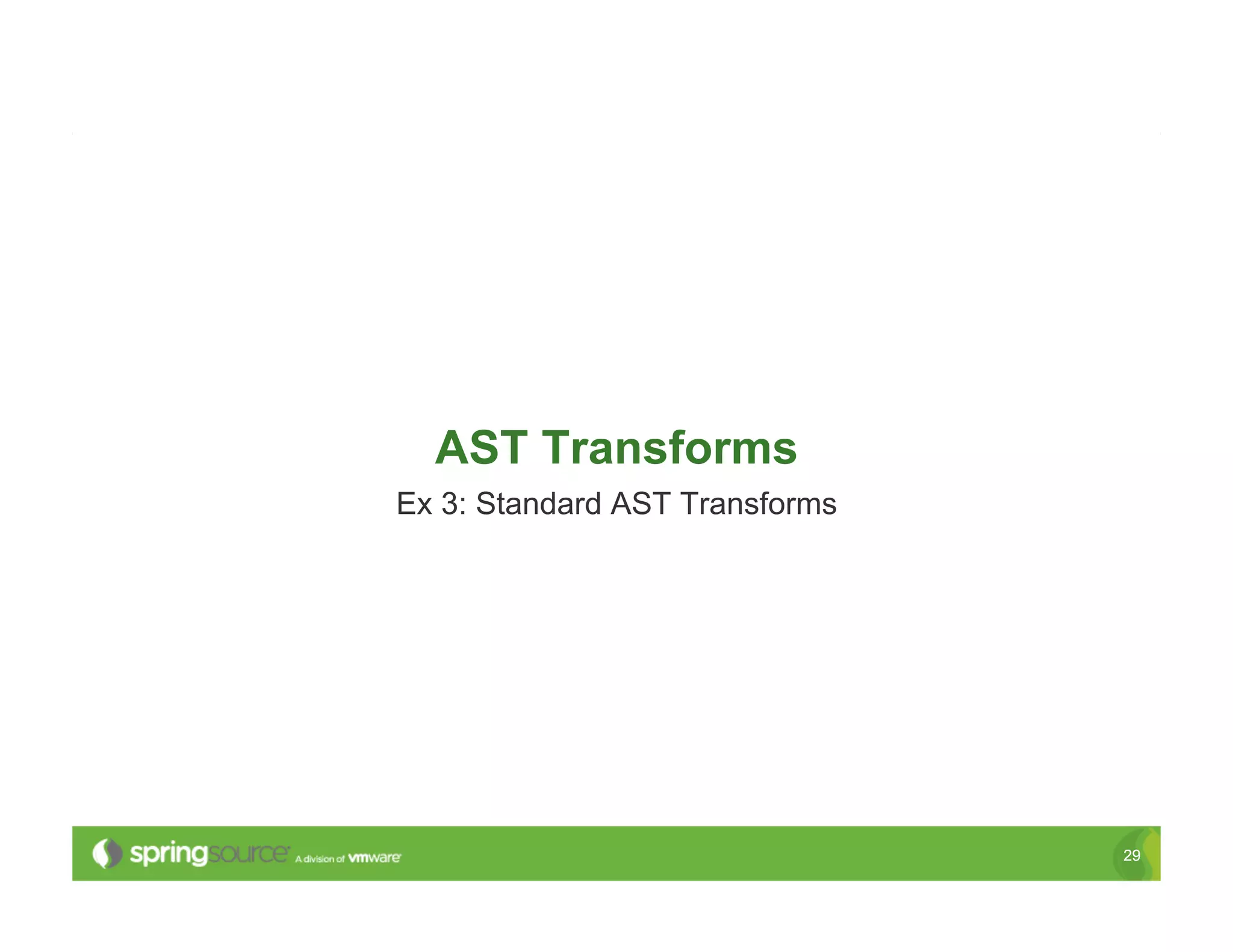 AST Transforms

Ex 3: Standard AST Transforms

springsource A division of vmware

29